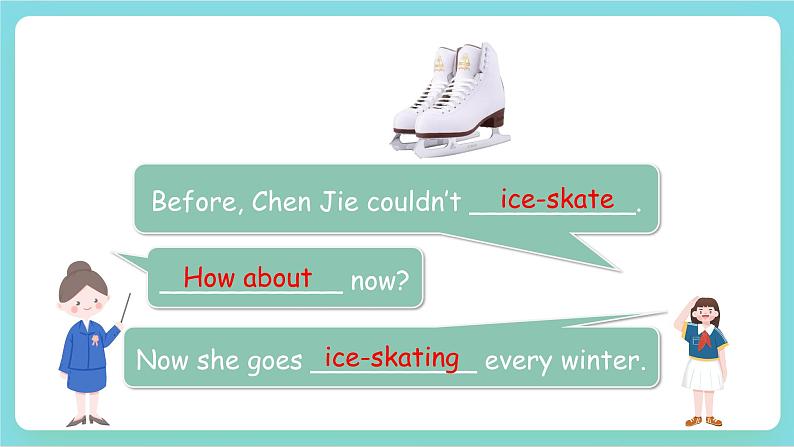 Before, Chen Jie couldn't ice-skate.

How about now?

Now she goes ice-skating every winter.